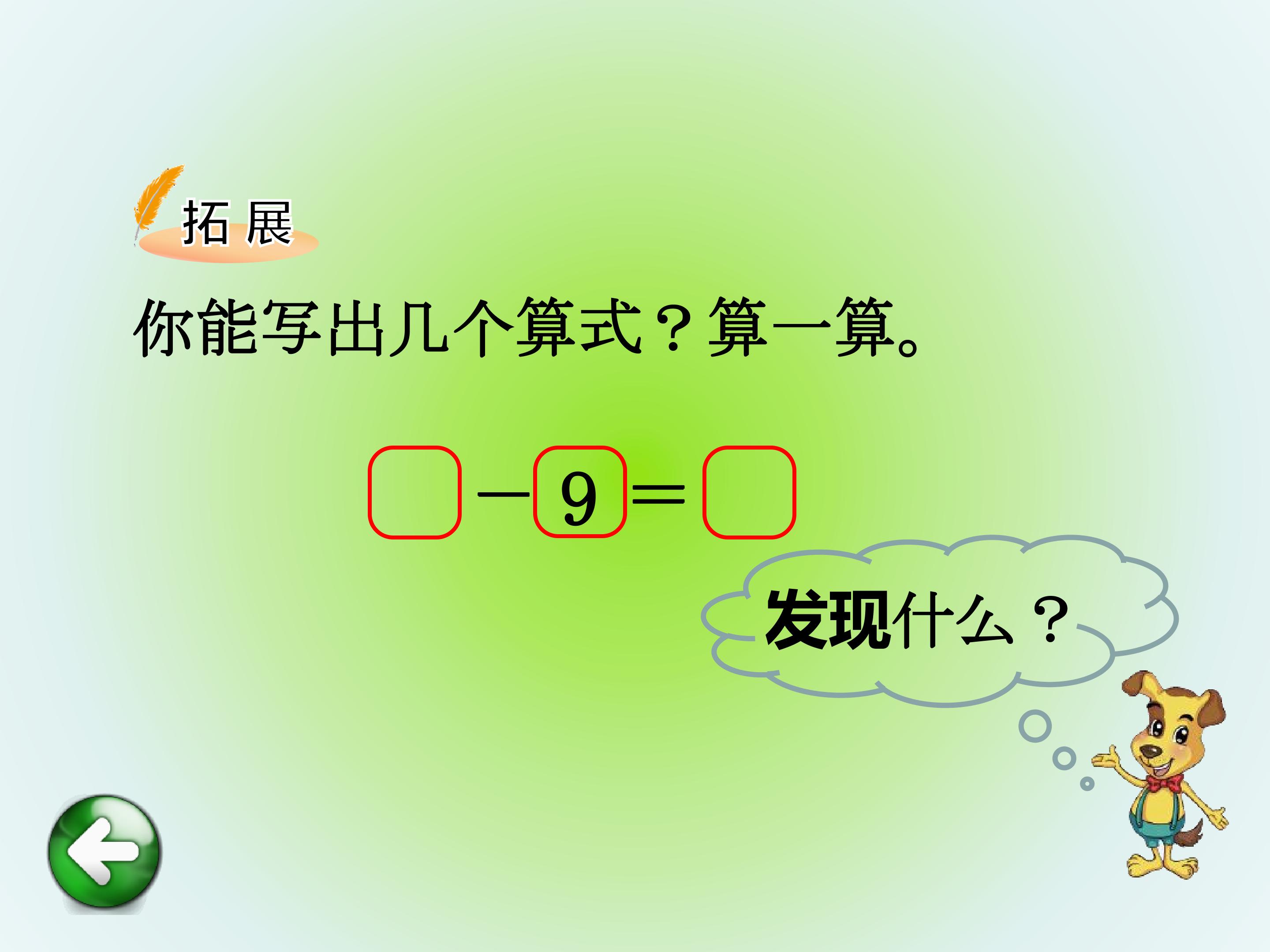 拓 展

你能写出几个算式？算一算。

$\square - 9 = \square$

发现什么？